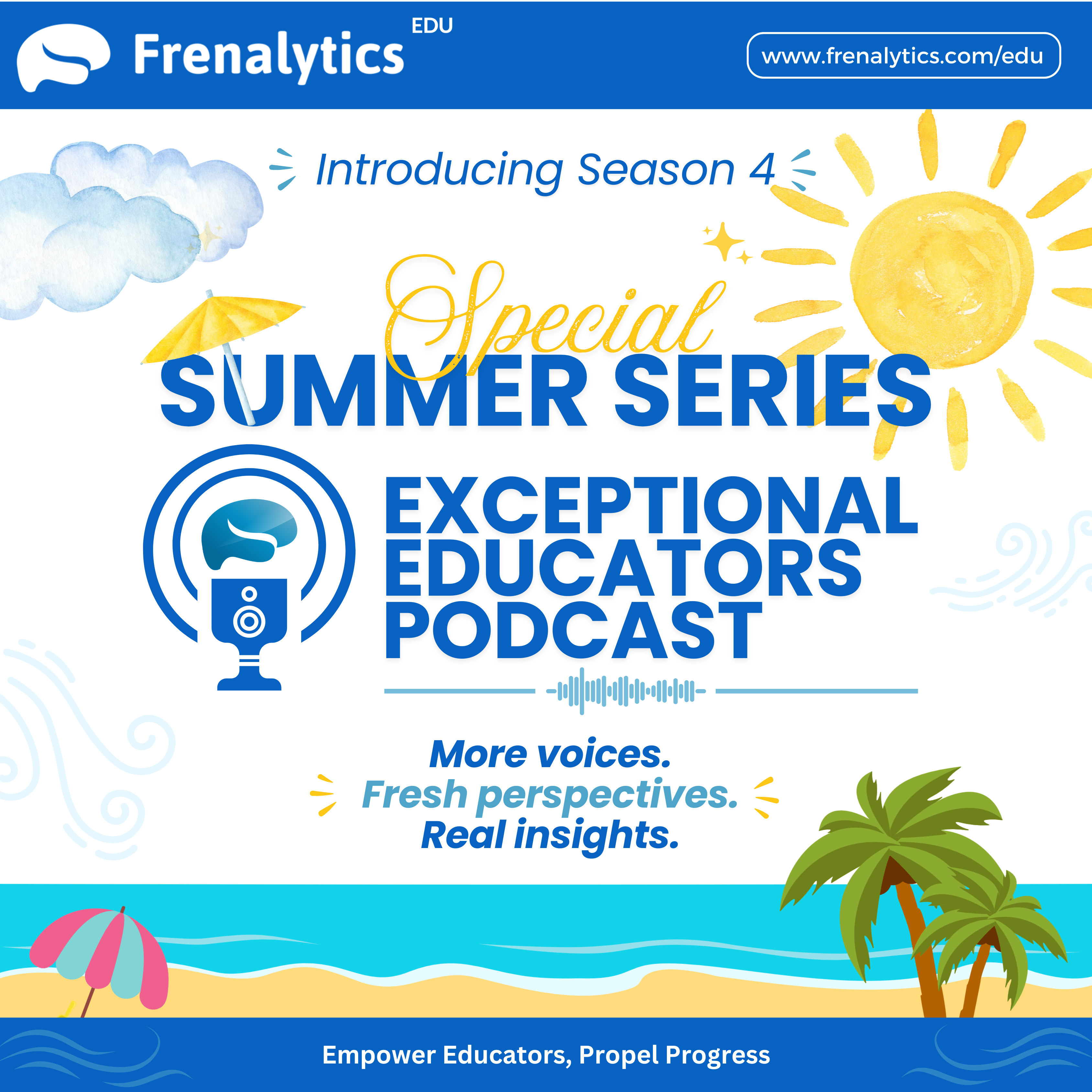 Frenalytics EDU

www.frenalytics.com/edu

Introducing Season 4

Special
SUMMER SERIES

EXCEPTIONAL EDUCATORS PODCAST

More voices.
Fresh perspectives.
Real insights.

Empower Educators, Propel Progress